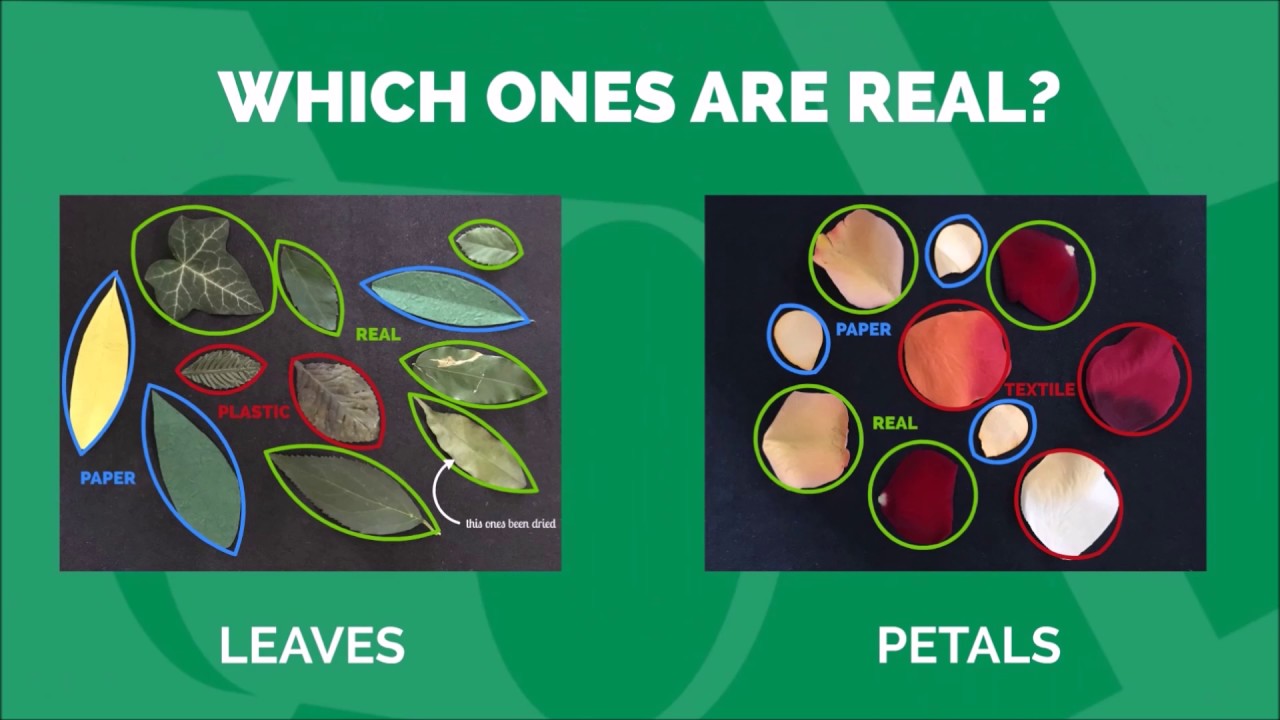 WHICH ONES ARE REAL?

REAL

PLASTIC

PAPER

this ones been dried

PAPER

TEXTILE

REAL

LEAVES

PETALS